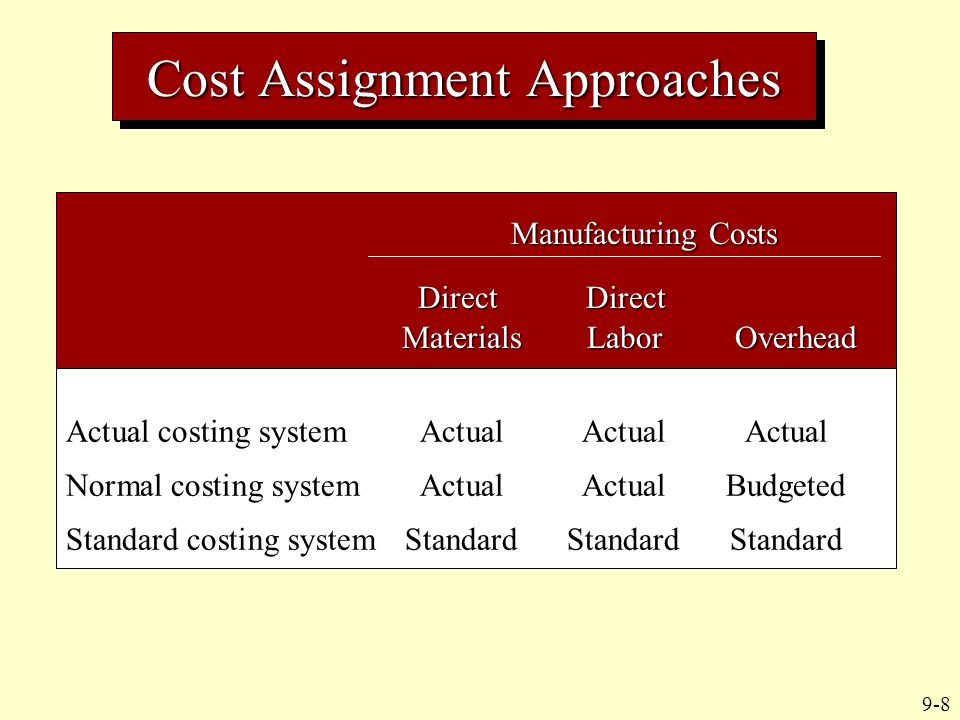 Cost Assignment Approaches

| | Manufacturing Costs | | |
|---|---|---|---|
| | Direct Materials | Direct Labor | Overhead |
| Actual costing system | Actual | Actual | Actual |
| Normal costing system | Actual | Actual | Budgeted |
| Standard costing system | Standard | Standard | Standard |

9-8